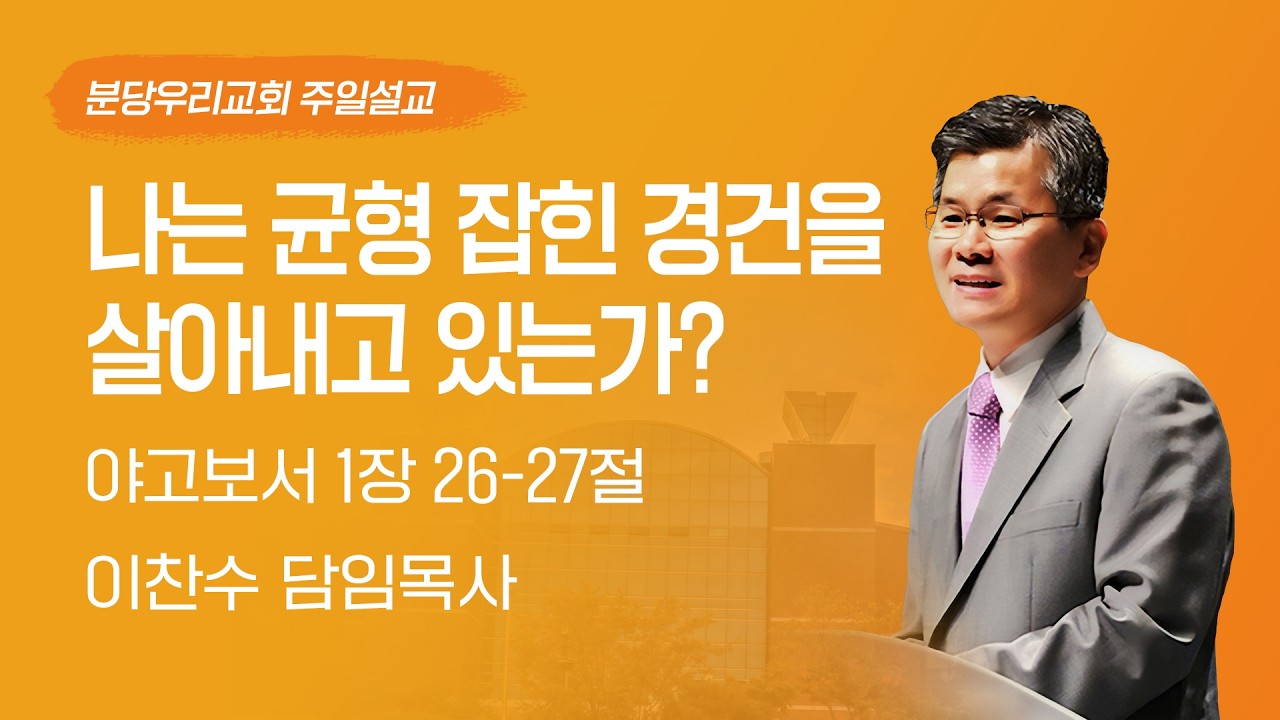 분당우리교회 주일설교

나는 균형 잡힌 경건을 살아내고 있는가?

야고보서 1장 26-27절

이찬수 담임목사